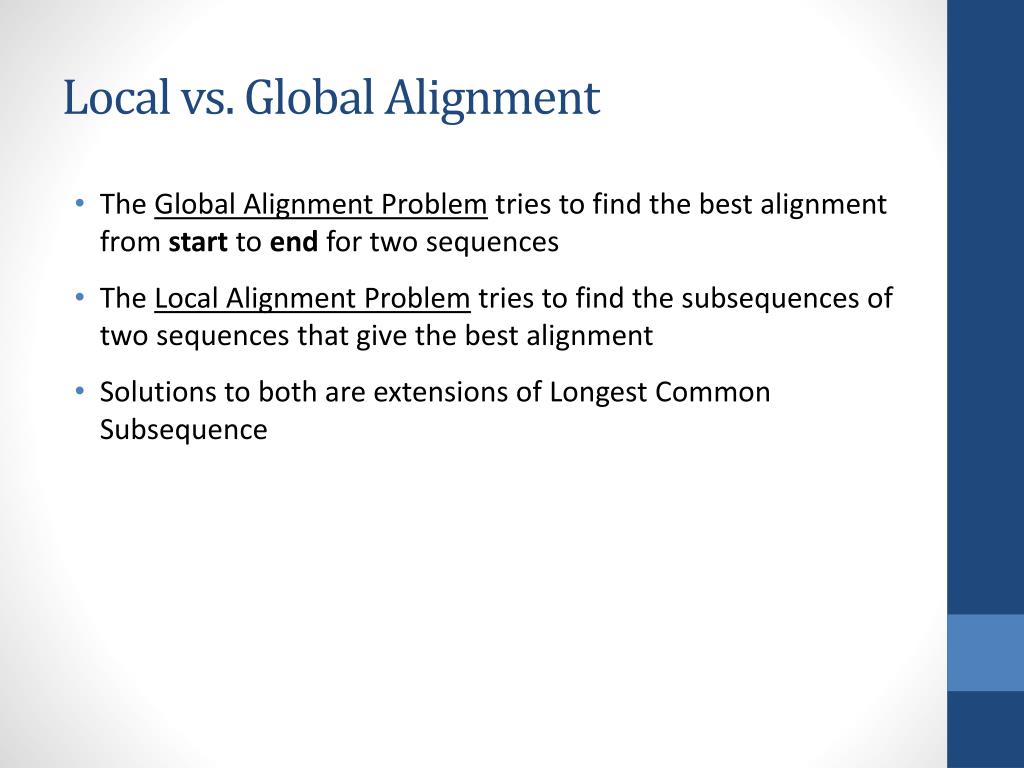 Local vs. Global Alignment

• The Global Alignment Problem tries to find the best alignment from start to end for two sequences

• The Local Alignment Problem tries to find the subsequences of two sequences that give the best alignment

• Solutions to both are extensions of Longest Common Subsequence